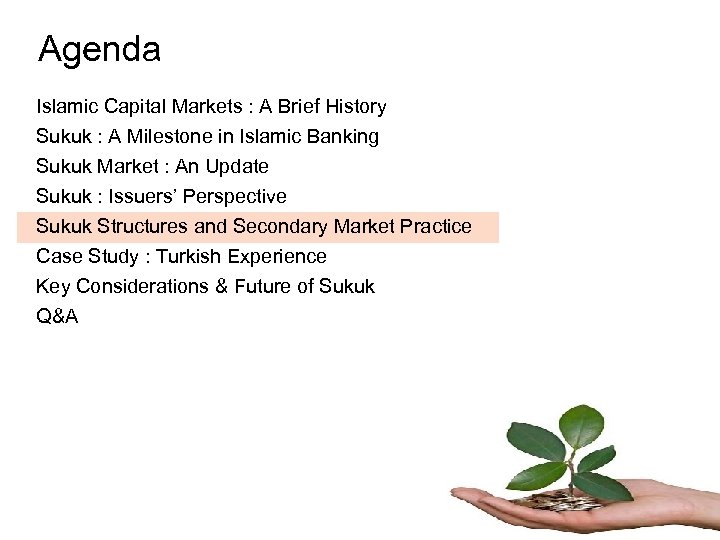 Agenda

Islamic Capital Markets : A Brief History
Sukuk : A Milestone in Islamic Banking
Sukuk Market : An Update
Sukuk : Issuers' Perspective
Sukuk Structures and Secondary Market Practice
Case Study : Turkish Experience
Key Considerations & Future of Sukuk
Q&A